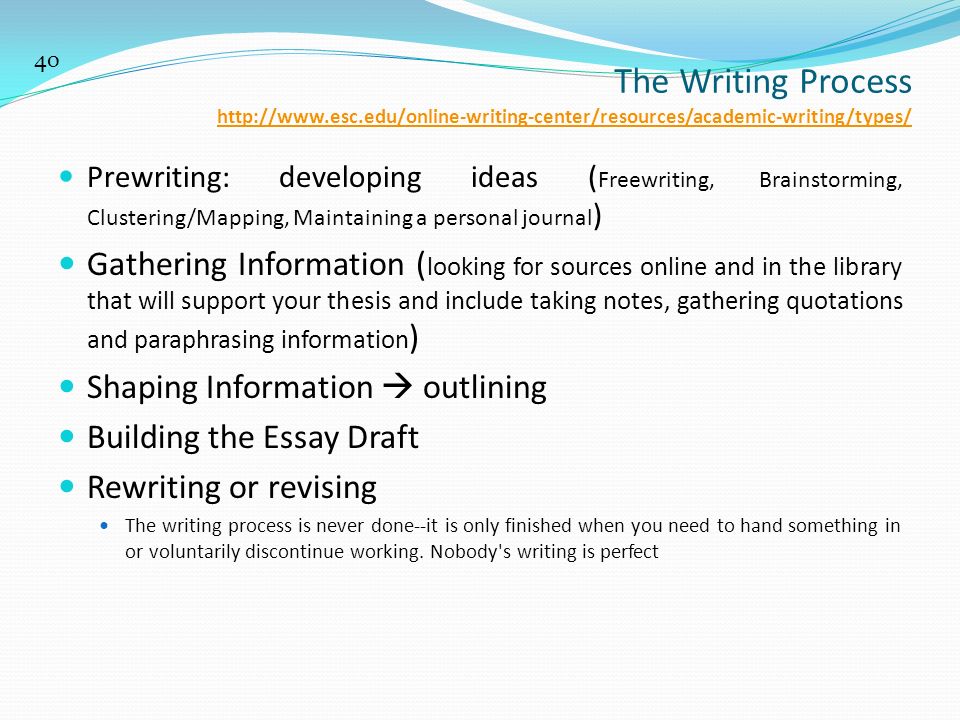 40

The Writing Process
http://www.esc.edu/online-writing-center/resources/academic-writing/types/

- Prewriting: developing ideas (Freewriting, Brainstorming, Clustering/Mapping, Maintaining a personal journal)
- Gathering Information (looking for sources online and in the library that will support your thesis and include taking notes, gathering quotations and paraphrasing information)
- Shaping Information → outlining
- Building the Essay Draft
- Rewriting or revising
  - The writing process is never done--it is only finished when you need to hand something in or voluntarily discontinue working. Nobody's writing is perfect